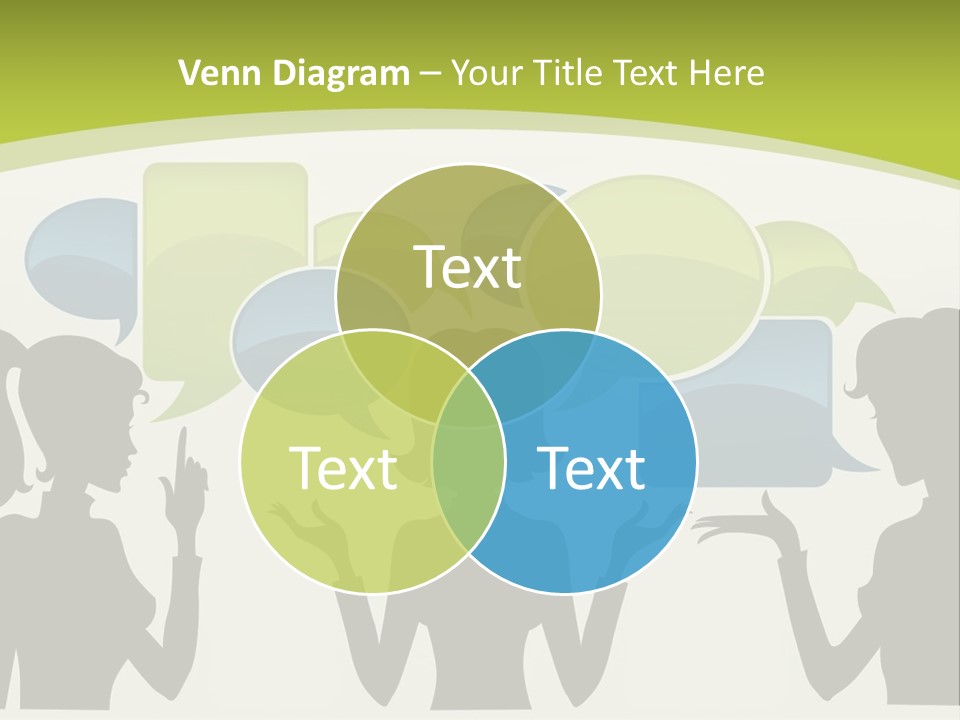 Venn Diagram – Your Title Text Here

Text

Text

Text